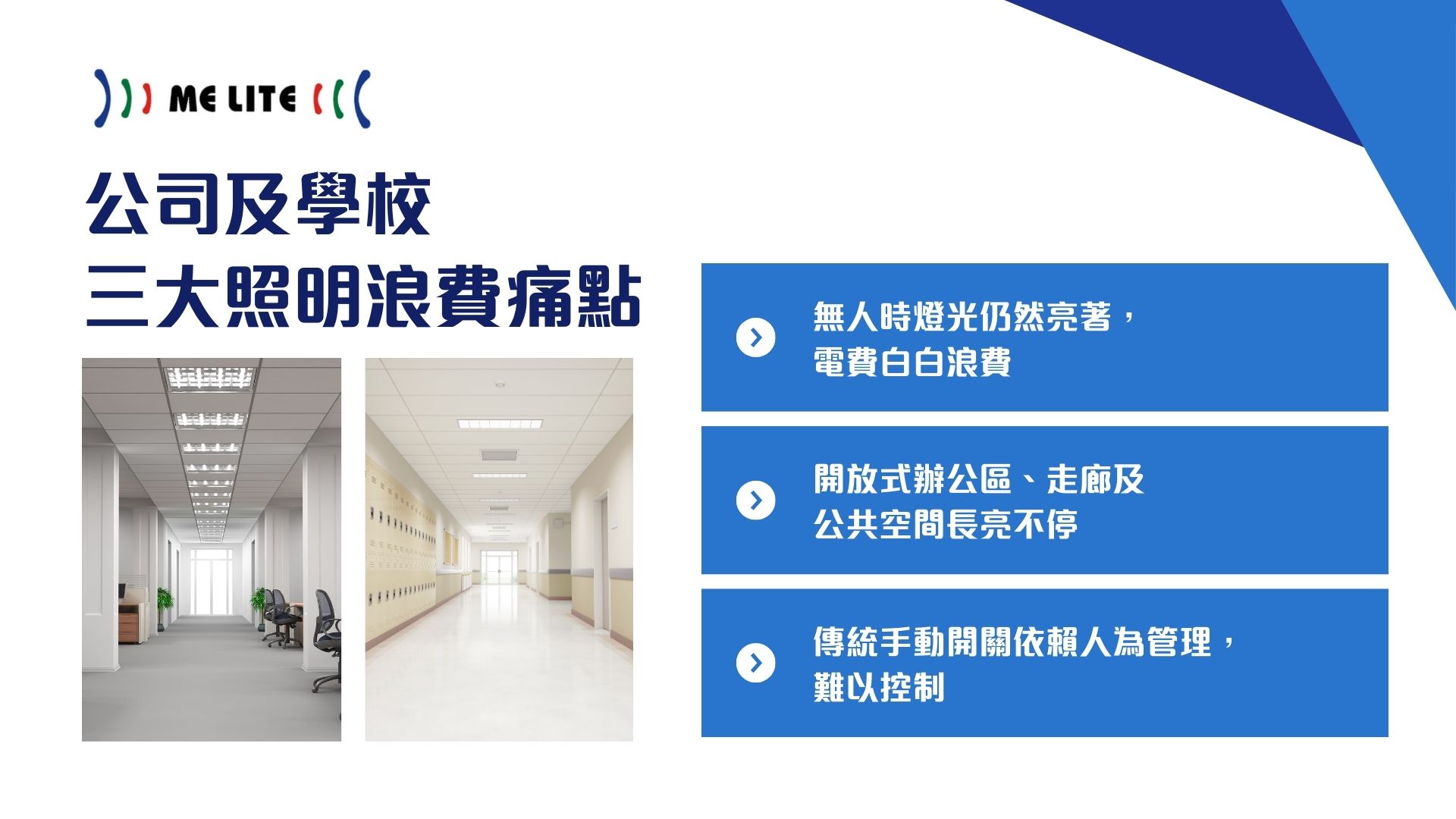 ME LITE

公司及學校
三大照明浪費痛點

無人時燈光仍然亮著，
電費白白浪費

開放式辦公區、走廊及
公共空間長亮不停

傳統手動開關依賴人為管理，
難以控制